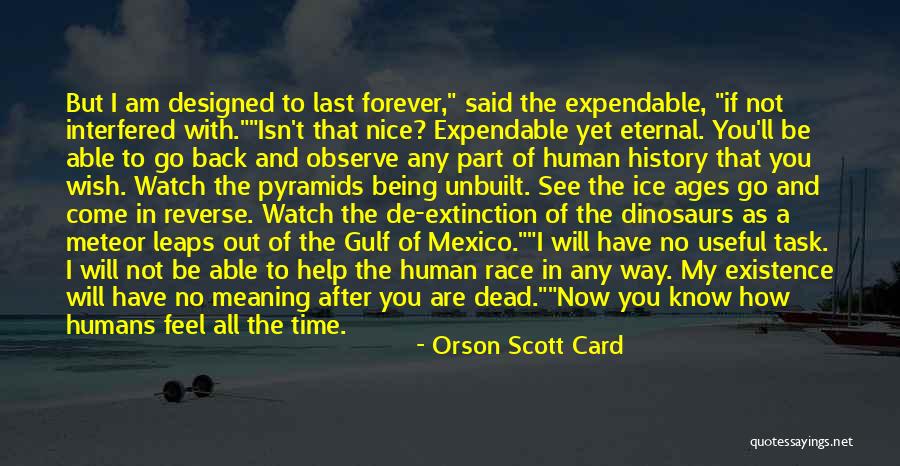 But I am designed to last forever," said the expendable, "if not interfered with.""Isn't that nice? Expendable yet eternal. You'll be able to go back and observe any part of human history that you wish. Watch the pyramids being unbuilt. See the ice ages go and come in reverse. Watch the de-extinction of the dinosaurs as a meteor leaps out of the Gulf of Mexico.""I will have no useful task. I will not be able to help the human race in any way. My existence will have no meaning after you are dead.""Now you know how humans feel all the time.

- Orson Scott Card

quotessayings.net